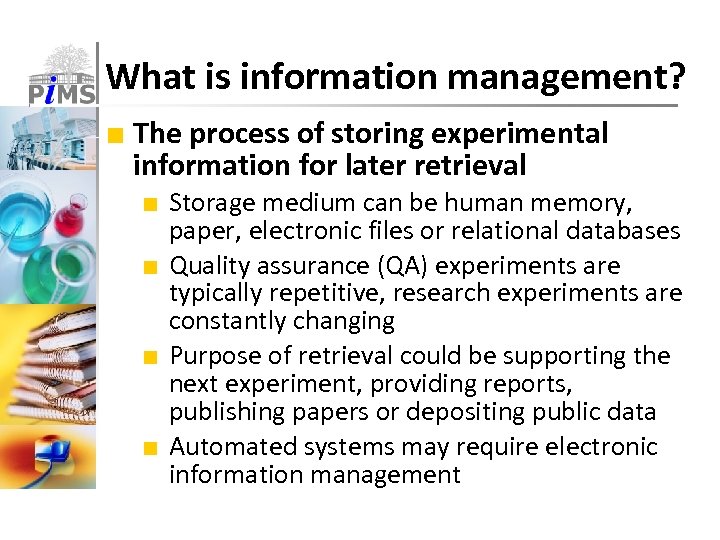 PiMS

What is information management?

The process of storing experimental information for later retrieval

Storage medium can be human memory, paper, electronic files or relational databases

Quality assurance (QA) experiments are typically repetitive, research experiments are constantly changing

Purpose of retrieval could be supporting the next experiment, providing reports, publishing papers or depositing public data

Automated systems may require electronic information management